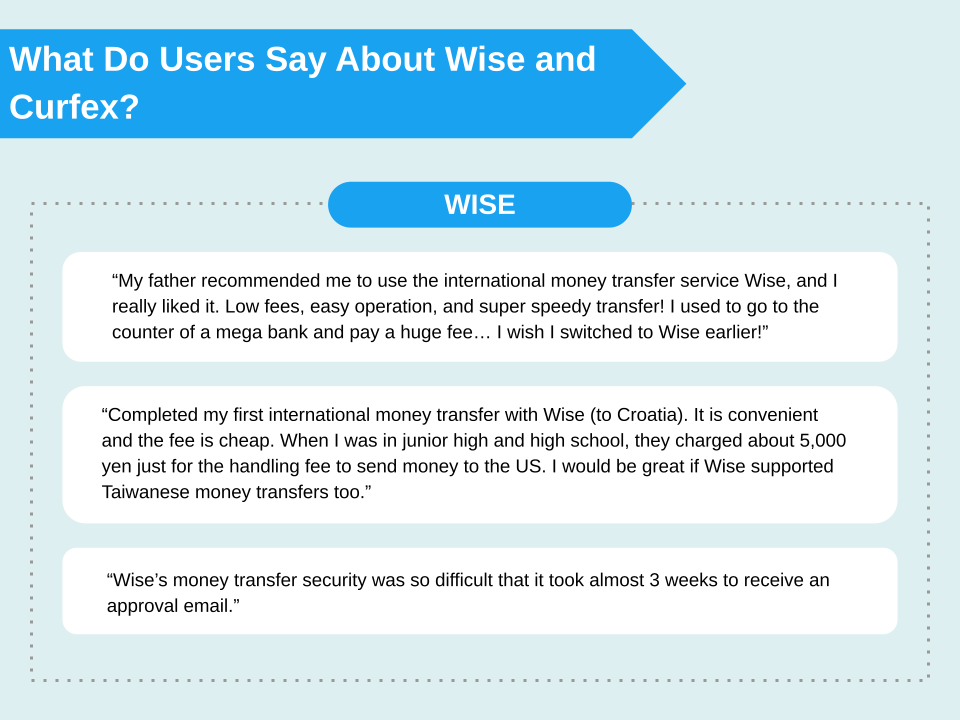 What Do Users Say About Wise and Curfex?

WISE

“My father recommended me to use the international money transfer service Wise, and I really liked it. Low fees, easy operation, and super speedy transfer! I used to go to the counter of a mega bank and pay a huge fee… I wish I switched to Wise earlier!”

“Completed my first international money transfer with Wise (to Croatia). It is convenient and the fee is cheap. When I was in junior high and high school, they charged about 5,000 yen just for the handling fee to send money to the US. I would be great if Wise supported Taiwanese money transfers too.”

“Wise’s money transfer security was so difficult that it took almost 3 weeks to receive an approval email.”